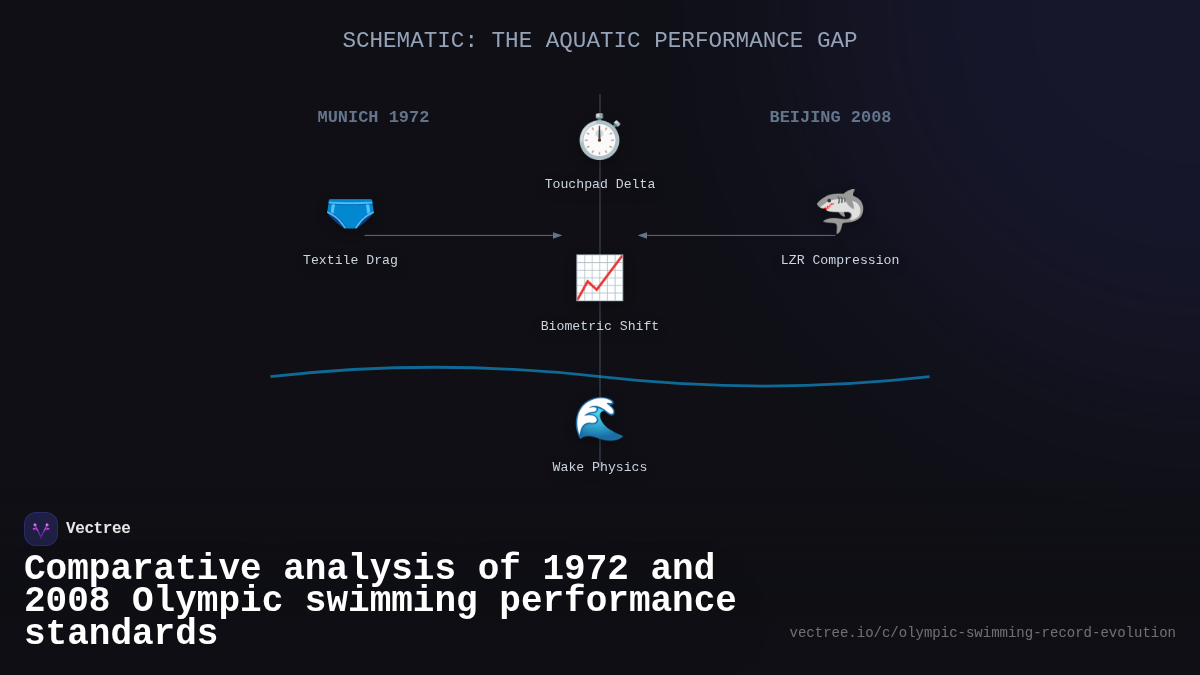 SCHEMATIC: THE AQUATIC PERFORMANCE GAP

MUNICH 1972

BEIJING 2008

Touchpad Delta

Textile Drag

LZR Compression

Biometric Shift

Wake Physics

Vectree

Comparative analysis of 1972 and 2008 Olympic swimming performance standards

vectree.io/c/olympic-swimming-record-evolution